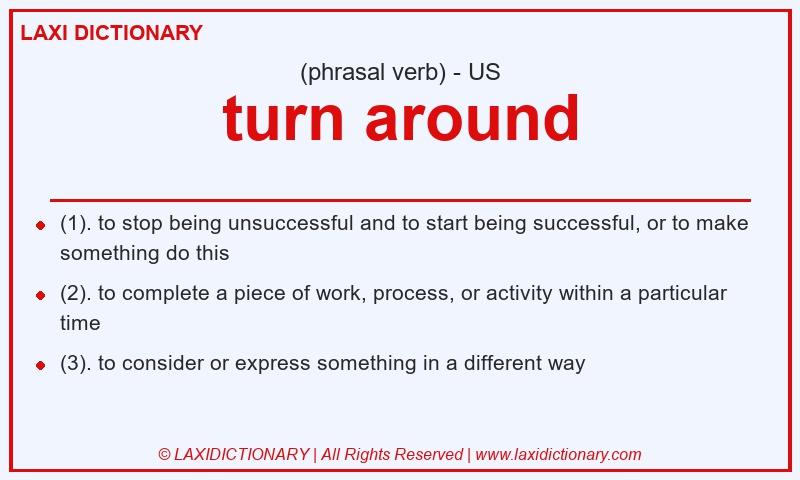 LAXI DICTIONARY

(phrasal verb) - US

turn around

- (1). to stop being unsuccessful and to start being successful, or to make something do this
- (2). to complete a piece of work, process, or activity within a particular time
- (3). to consider or express something in a different way

© LAXIDICTIONARY | All Rights Reserved | www.laxidictionary.com